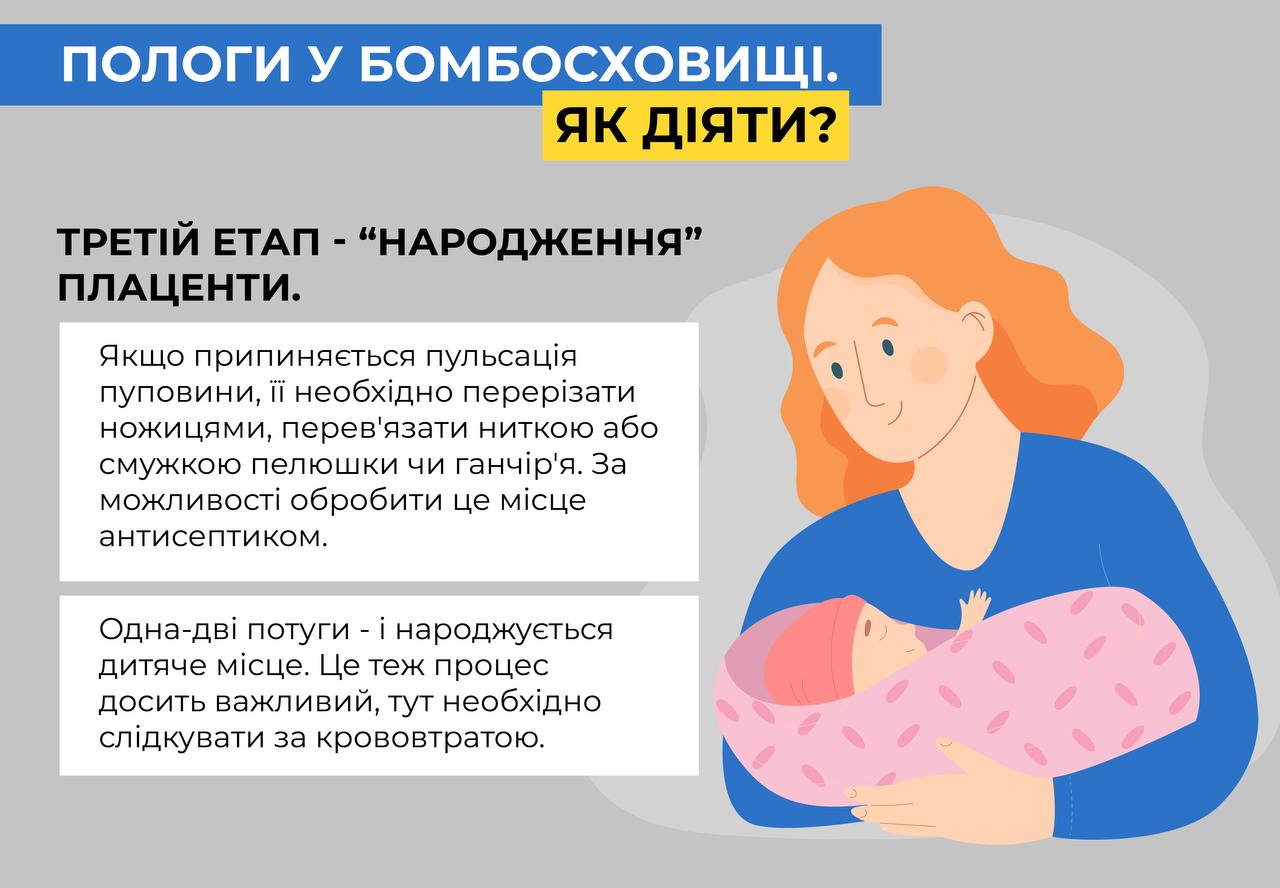 ПОЛОГИ У БОМБОСХОВИЩІ.
ЯК ДІЯТИ?

ТРЕТІЙ ЕТАП - “НАРОДЖЕННЯ” ПЛАЦЕНТИ.

Якщо припиняється пульсація пуповини, її необхідно перерізати ножицями, перев'язати ниткою або смужкою пелюшки чи ганчір'я. За можливості обробити це місце антисептиком.

Одна-дві потуги - і народжується дитяче місце. Це теж процес досить важливий, тут необхідно слідкувати за крововтратою.